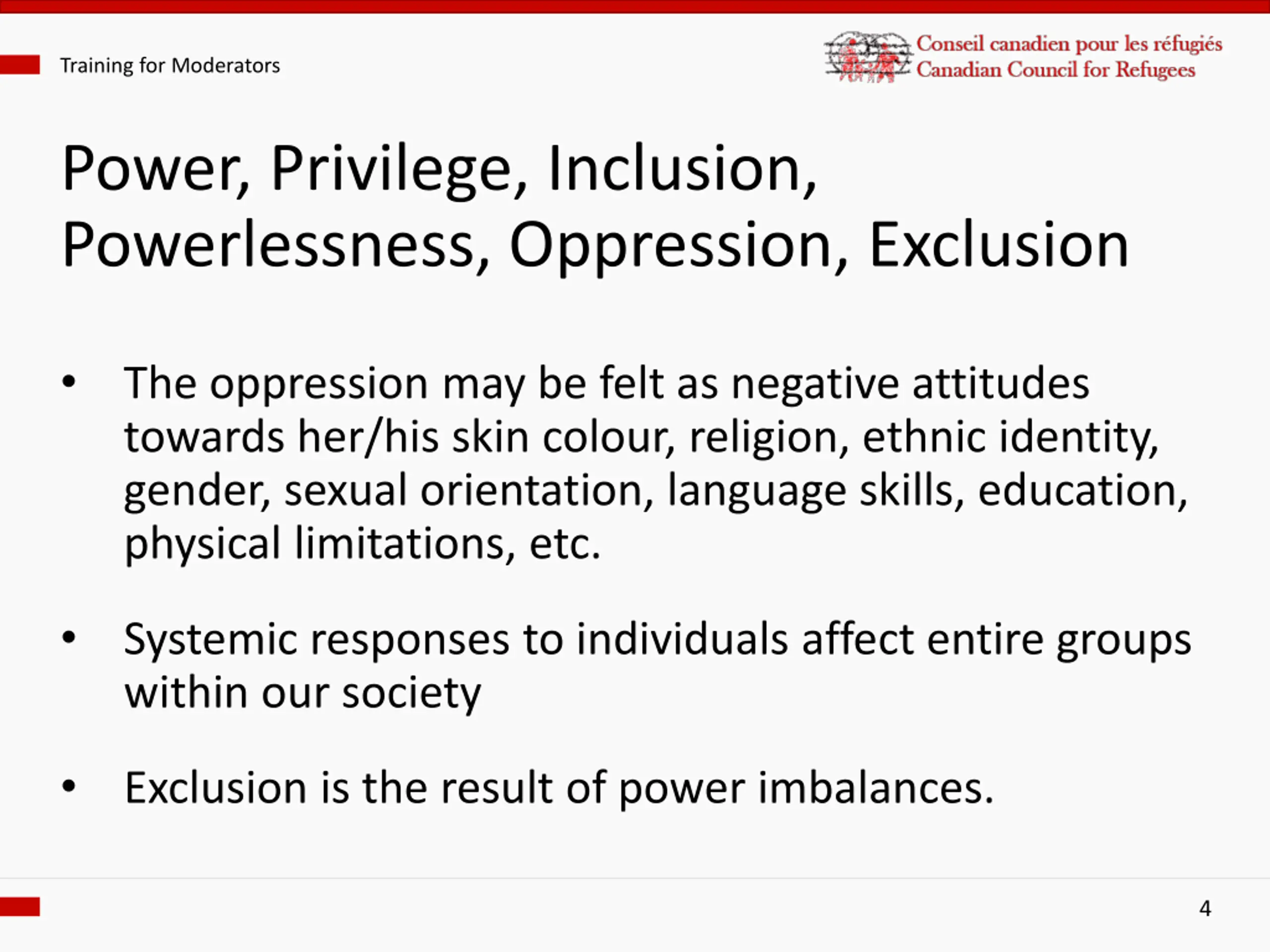 Training for Moderators

Conseil canadien pour les réfugiés
Canadian Council for Refugees

Power, Privilege, Inclusion, Powerlessness, Oppression, Exclusion

• The oppression may be felt as negative attitudes towards her/his skin colour, religion, ethnic identity, gender, sexual orientation, language skills, education, physical limitations, etc.

• Systemic responses to individuals affect entire groups within our society

• Exclusion is the result of power imbalances.

4